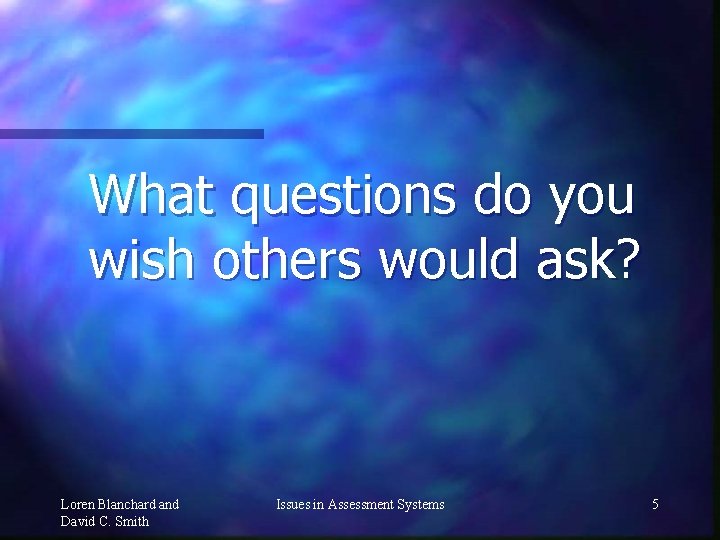 What questions do you wish others would ask?

Loren Blanchard and David C. Smith

Issues in Assessment Systems

5